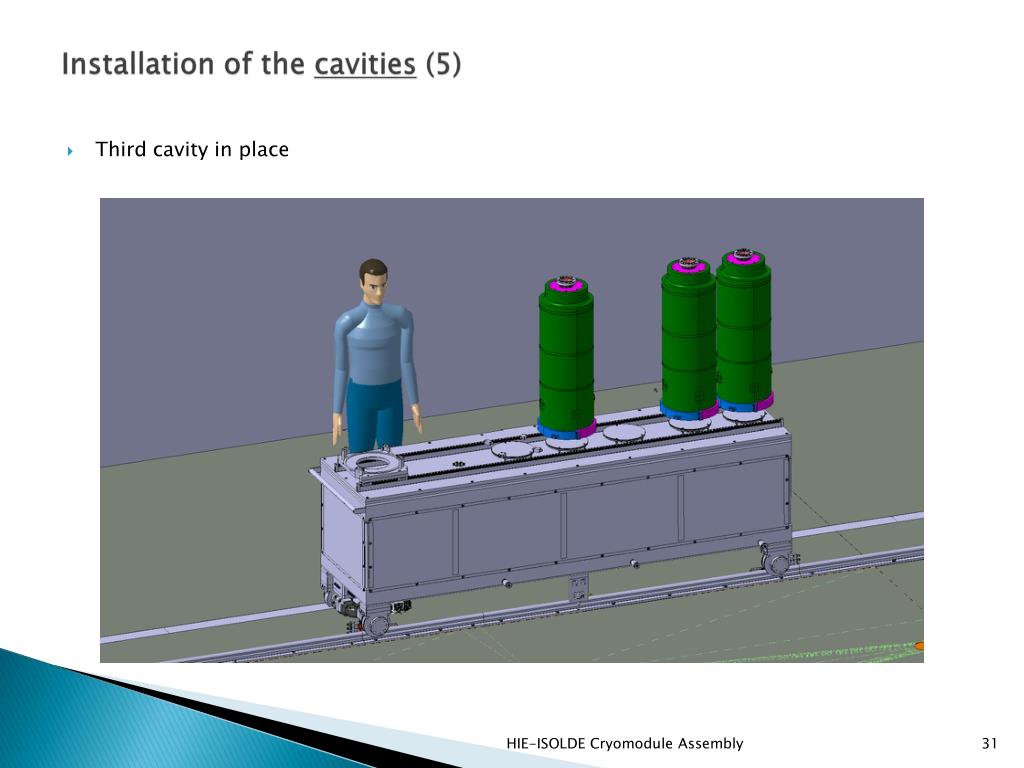 Installation of the cavities (5)

Third cavity in place

HIE-ISOLDE Cryomodule Assembly

31